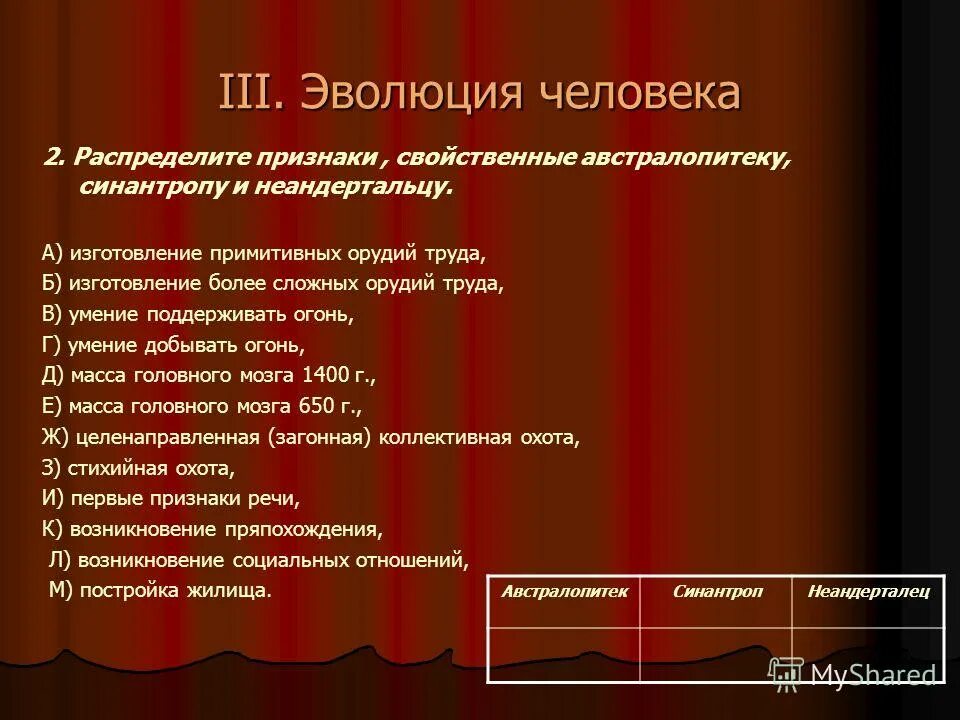 III. Эволюция человека

2. Распределите признаки , свойственные австралопитеку, синантропу и неандертальцу.

А) изготовление примитивных орудий труда,
Б) изготовление более сложных орудий труда,
В) умение поддерживать огонь,
Г) умение добывать огонь,
Д) масса головного мозга 1400 г.,
Е) масса головного мозга 650 г.,
Ж) целенаправленная (загонная) коллективная охота,
З) стихийная охота,
И) первые признаки речи,
К) возникновение пряпохождения,
Л) возникновение социальных отношений,
М) постройка жилища.

| Австралопитек | Синантроп | Неандерталец |
|---|---|---|
| | | |

MyShared